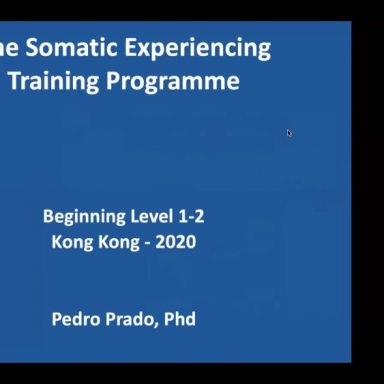 he Somatic Experiencing
Training Programme

Beginning Level 1-2
Kong Kong - 2020

Pedro Prado, Phd